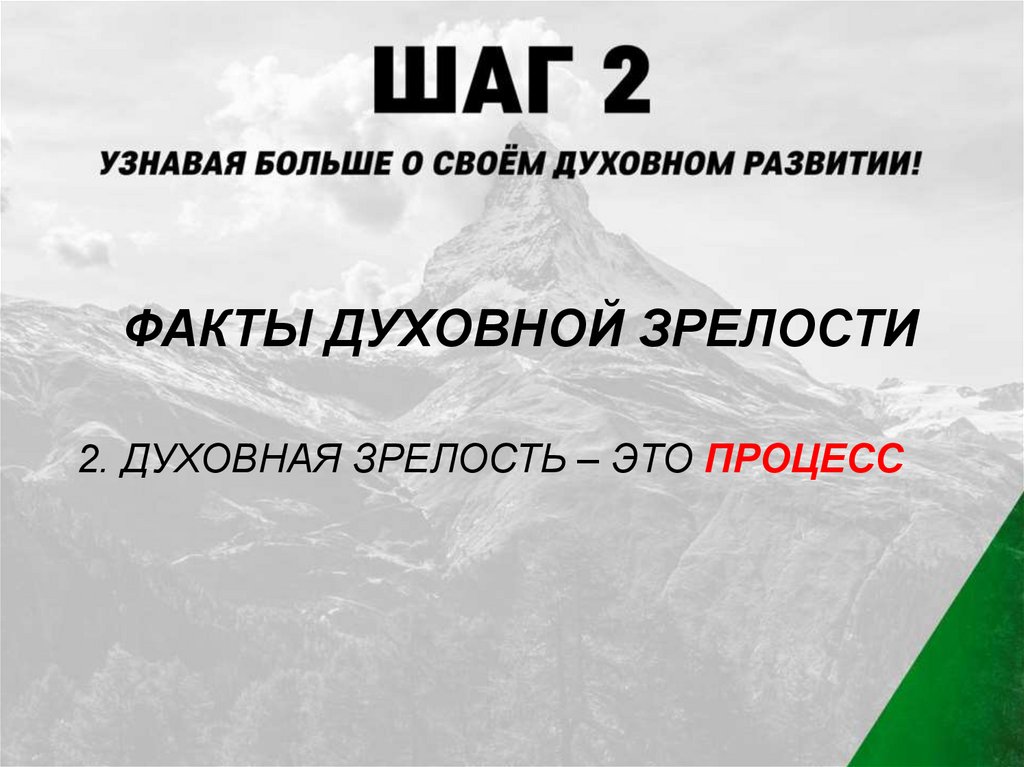 ШАГ 2

УЗНАВАЯ БОЛЬШЕ О СВОЁМ ДУХОВНОМ РАЗВИТИИ!

ФАКТЫ ДУХОВНОЙ ЗРЕЛОСТИ

2. ДУХОВНАЯ ЗРЕЛОСТЬ – ЭТО ПРОЦЕСС